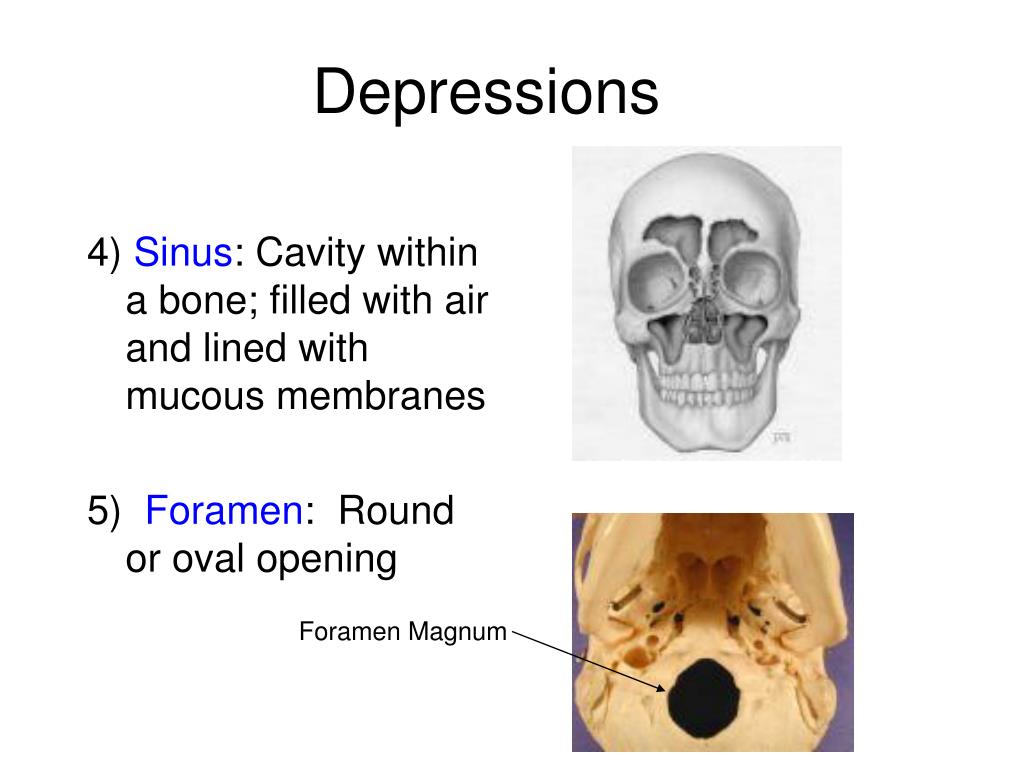 Depressions

4) Sinus: Cavity within a bone; filled with air and lined with mucous membranes

5) Foramen: Round or oval opening

Foramen Magnum